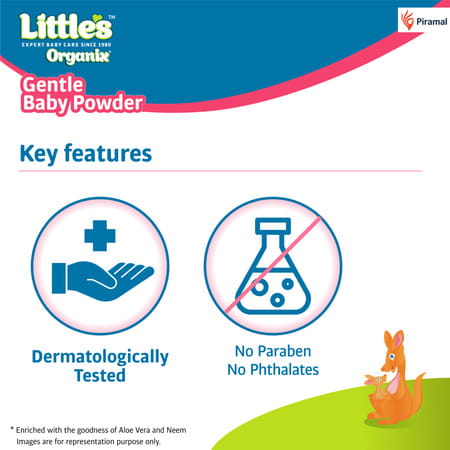 Little's™
EXPERT BABY CARE SINCE 1980
Organix

Piramal

Gentle Baby Powder

Key features

Dermatologically Tested

No Paraben
No Phthalates

* Enriched with the goodness of Aloe Vera and Neem
Images are for representation purpose only.